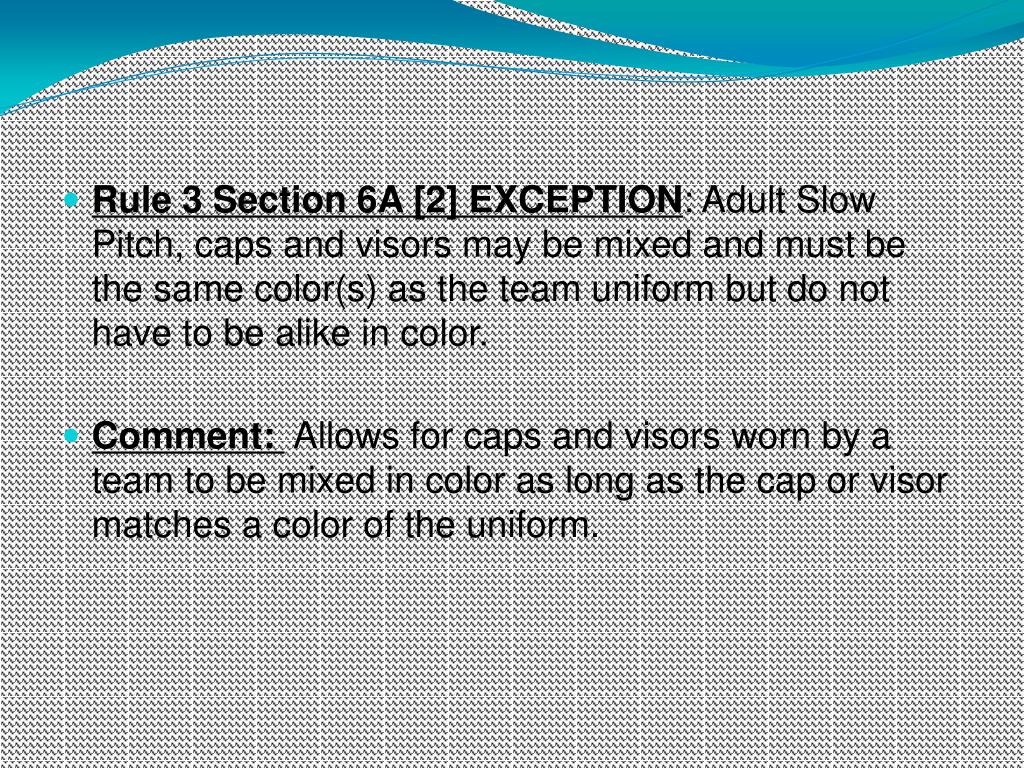 Rule 3 Section 6A [2] EXCEPTION: Adult Slow Pitch, caps and visors may be mixed and must be the same color(s) as the team uniform but do not have to be alike in color.

Comment: Allows for caps and visors worn by a team to be mixed in color as long as the cap or visor matches a color of the uniform.